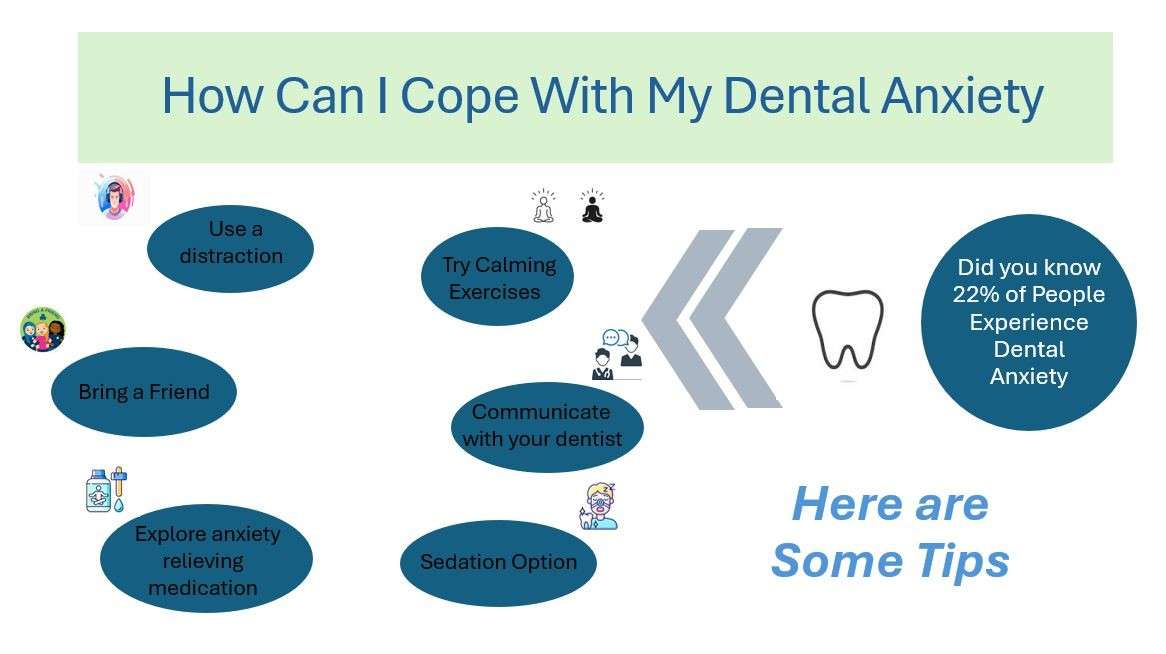 How Can I Cope With My Dental Anxiety

Use a distraction

Bring a Friend

Explore anxiety relieving medication

Try Calming Exercises

Communicate with your dentist

Sedation Option

Did you know 22% of People Experience Dental Anxiety

Here are Some Tips